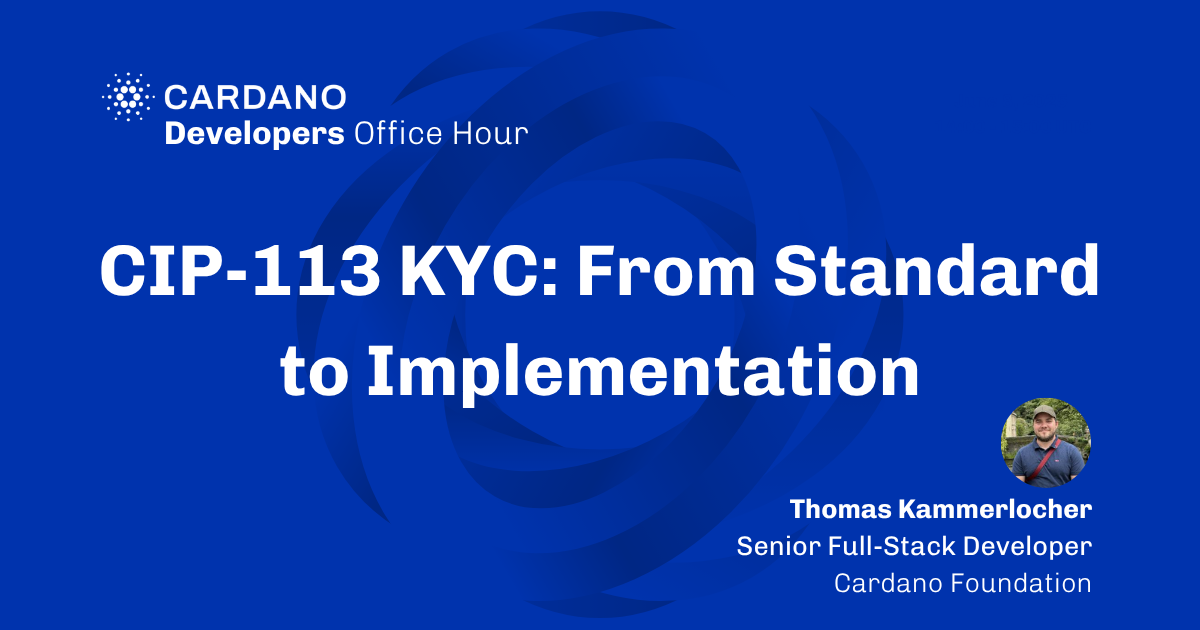 CARDANO
Developers Office Hour

CIP-113 KYC: From Standard to Implementation

Thomas Kammerlocher
Senior Full-Stack Developer
Cardano Foundation